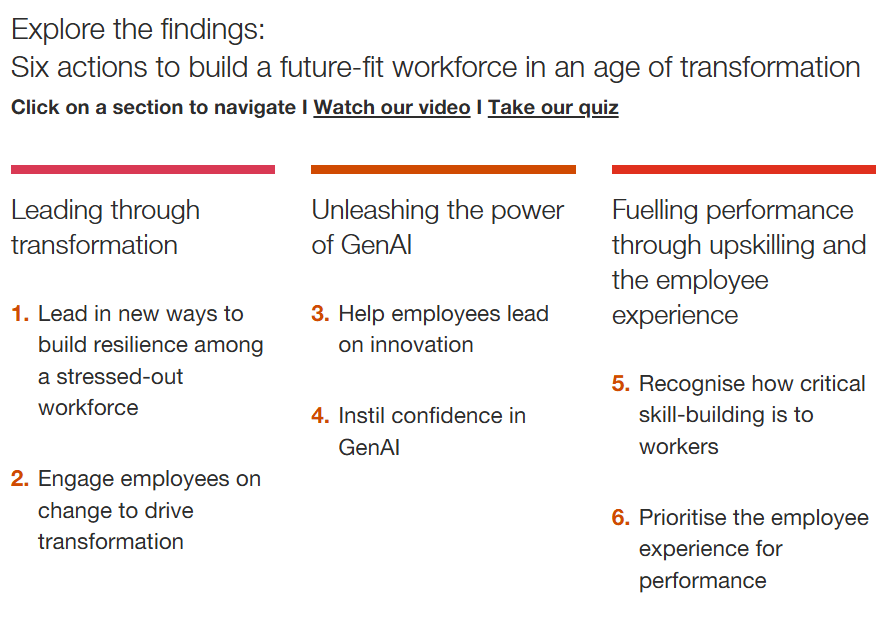 Explore the findings:
Six actions to build a future-fit workforce in an age of transformation

Click on a section to navigate I Watch our video I Take our quiz

Leading through transformation

1. Lead in new ways to build resilience among a stressed-out workforce

2. Engage employees on change to drive transformation

Unleashing the power of GenAI

3. Help employees lead on innovation

4. Instil confidence in GenAI

Fuelling performance through upskilling and the employee experience

5. Recognise how critical skill-building is to workers

6. Prioritise the employee experience for performance